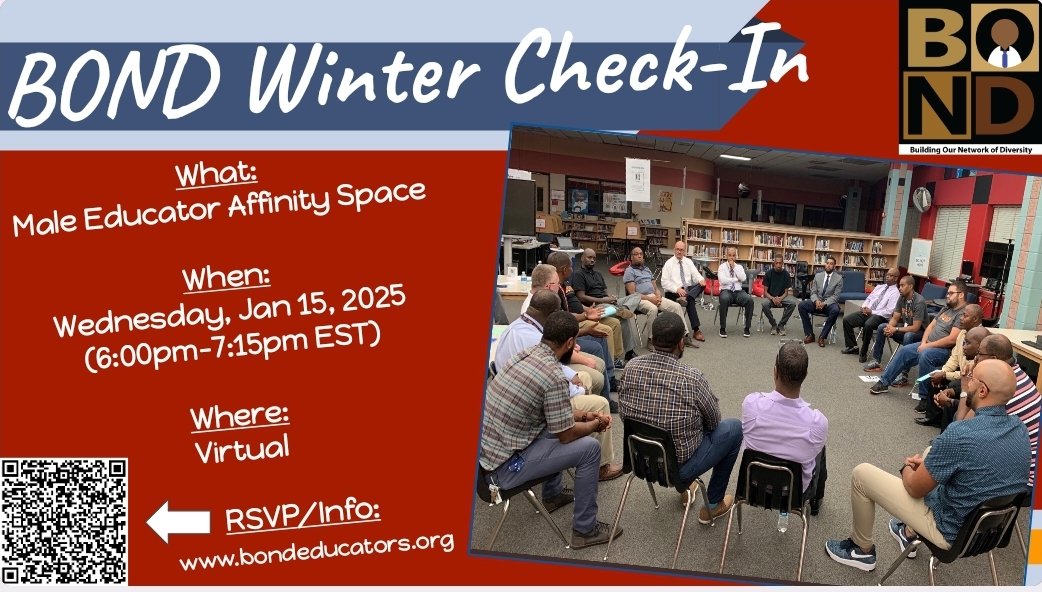 BOND Winter Check-In

BOND
Building Our Network of Diversity

What:
Male Educator Affinity Space

When:
Wednesday, Jan 15, 2025
(6:00pm-7:15pm EST)

Where:
Virtual

RSVP/Info:
www.bondeducators.org